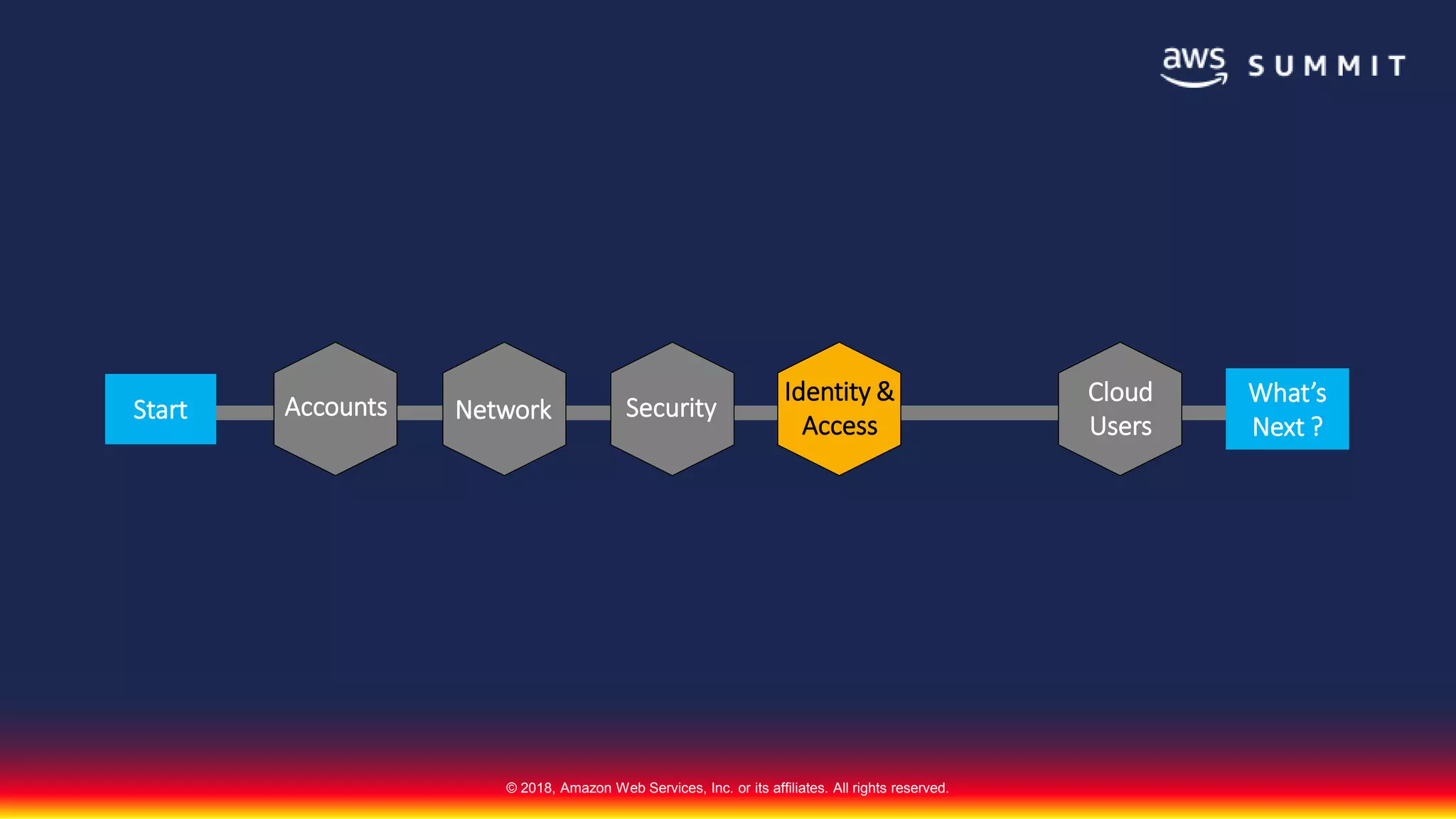 aws SUMMIT

Start

Accounts

Network

Security

Identity & Access

Cloud Users

What's Next ?

© 2018, Amazon Web Services, Inc. or its affiliates. All rights reserved.